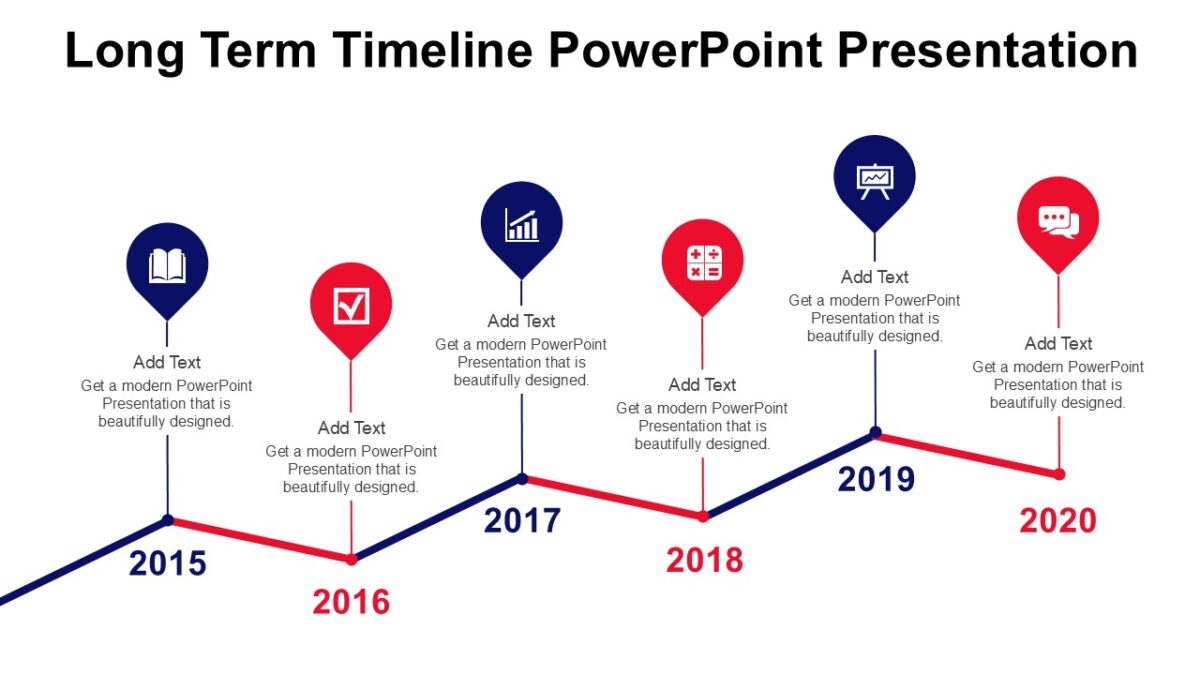 Long Term Timeline PowerPoint Presentation

Add Text
Get a modern PowerPoint Presentation that is beautifully designed.

2015

Add Text
Get a modern PowerPoint Presentation that is beautifully designed.

2016

Add Text
Get a modern PowerPoint Presentation that is beautifully designed.

2017

Add Text
Get a modern PowerPoint Presentation that is beautifully designed.

2018

Add Text
Get a modern PowerPoint Presentation that is beautifully designed.

2019

Add Text
Get a modern PowerPoint Presentation that is beautifully designed.

2020